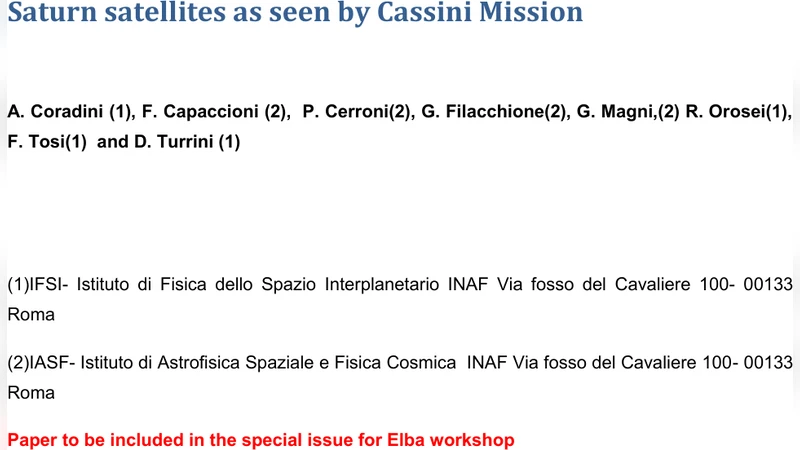 Saturn satellites as seen by Cassini Mission

A. Coradini (1), F. Capaccioni (2), P. Cerroni(2), G. Filacchione(2), G. Magni,(2) R. Orosei(1), F. Tosi(1) and D. Turrini (1)

(1)IFSI- Istituto di Fisica dello Spazio Interplanetario INAF Via fosso del Cavaliere 100- 00133 Roma

(2)IASF- Istituto di Astrofisica Spaziale e Fisica Cosmica INAF Via fosso del Cavaliere 100- 00133 Roma

Paper to be included in the special issue for Elba workshop